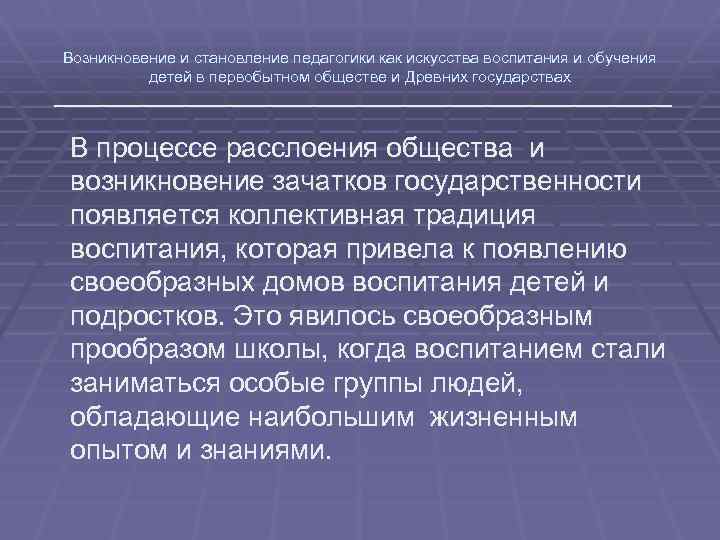 Возникновение и становление педагогики как искусства воспитания и обучения детей в первобытном обществе и Древних государствах

В процессе расслоения общества и возникновение зачатков государственности появляется коллективная традиция воспитания, которая привела к появлению своеобразных домов воспитания детей и подростков. Это явилось своеобразным прообразом школы, когда воспитанием стали заниматься особые группы людей, обладающие наибольшим жизненным опытом и знаниями.